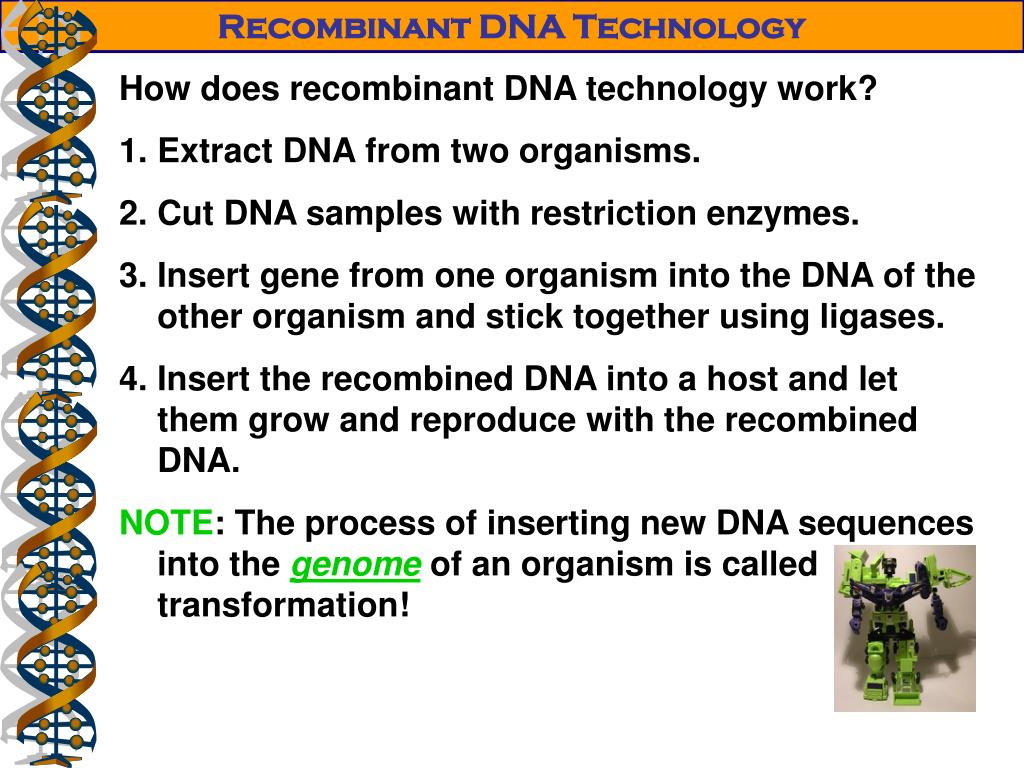 Recombinant DNA Technology

How does recombinant DNA technology work?

1. Extract DNA from two organisms.

2. Cut DNA samples with restriction enzymes.

3. Insert gene from one organism into the DNA of the other organism and stick together using ligases.

4. Insert the recombined DNA into a host and let them grow and reproduce with the recombined DNA.

NOTE: The process of inserting new DNA sequences into the genome of an organism is called transformation!